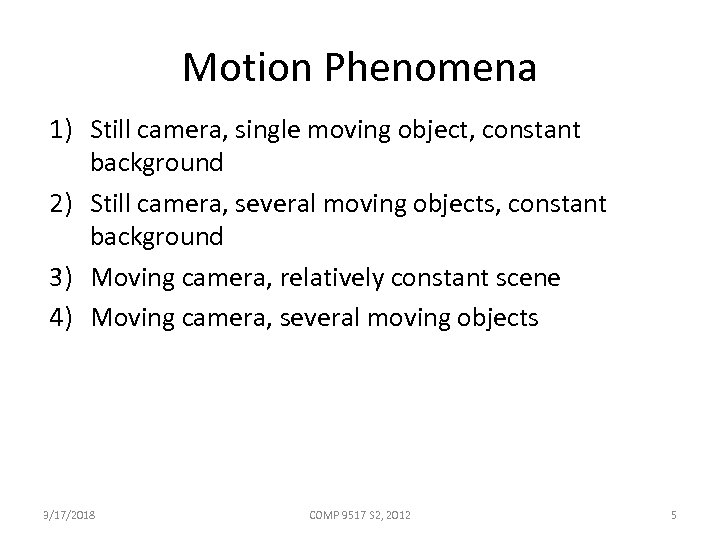 Motion Phenomena

1) Still camera, single moving object, constant background

2) Still camera, several moving objects, constant background

3) Moving camera, relatively constant scene

4) Moving camera, several moving objects

3/17/2018

COMP 9517 S2, 2012

5